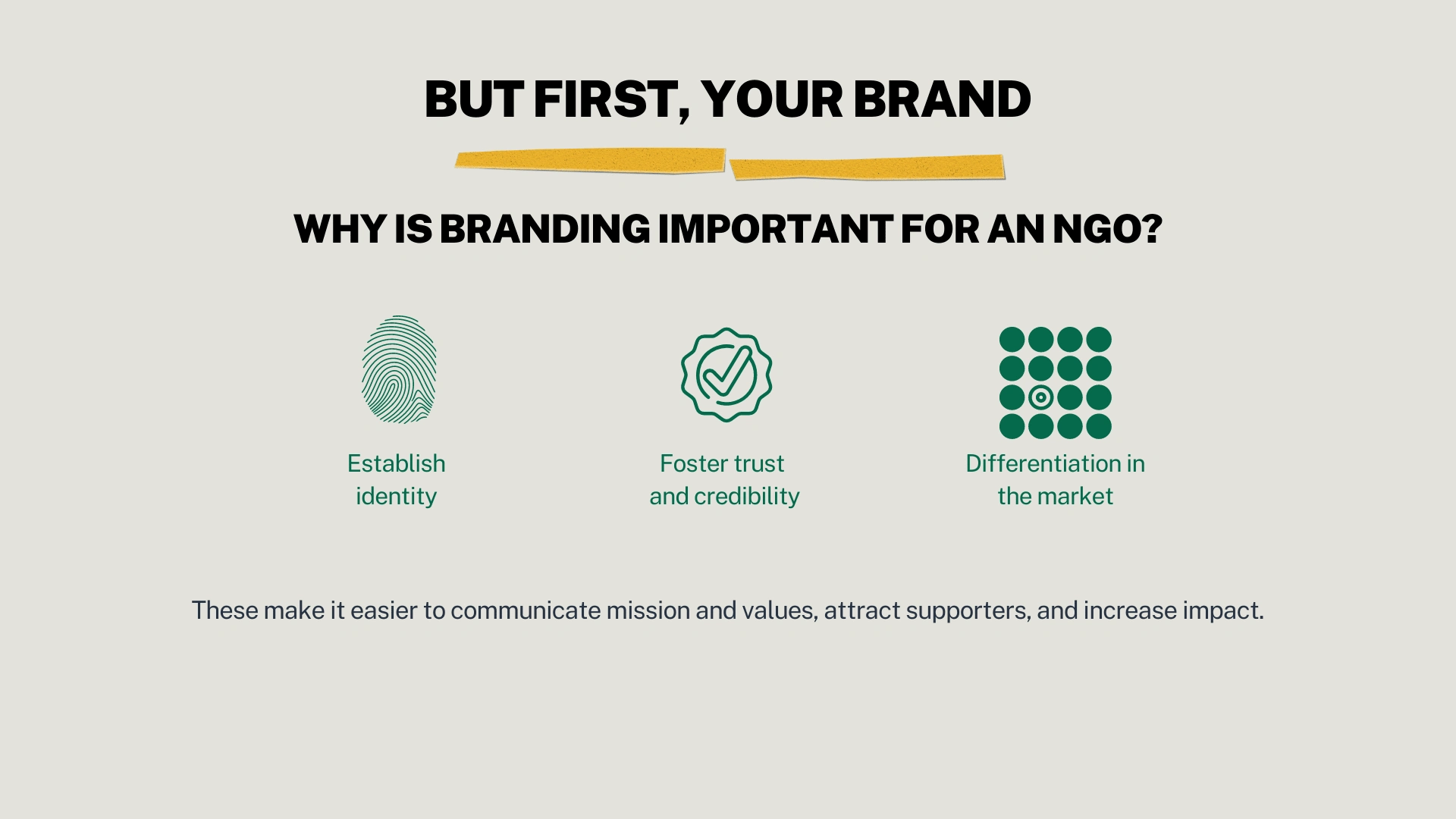 BUT FIRST, YOUR BRAND

WHY IS BRANDING IMPORTANT FOR AN NGO?

Establish identity

Foster trust and credibility

Differentiation in the market

These make it easier to communicate mission and values, attract supporters, and increase impact.